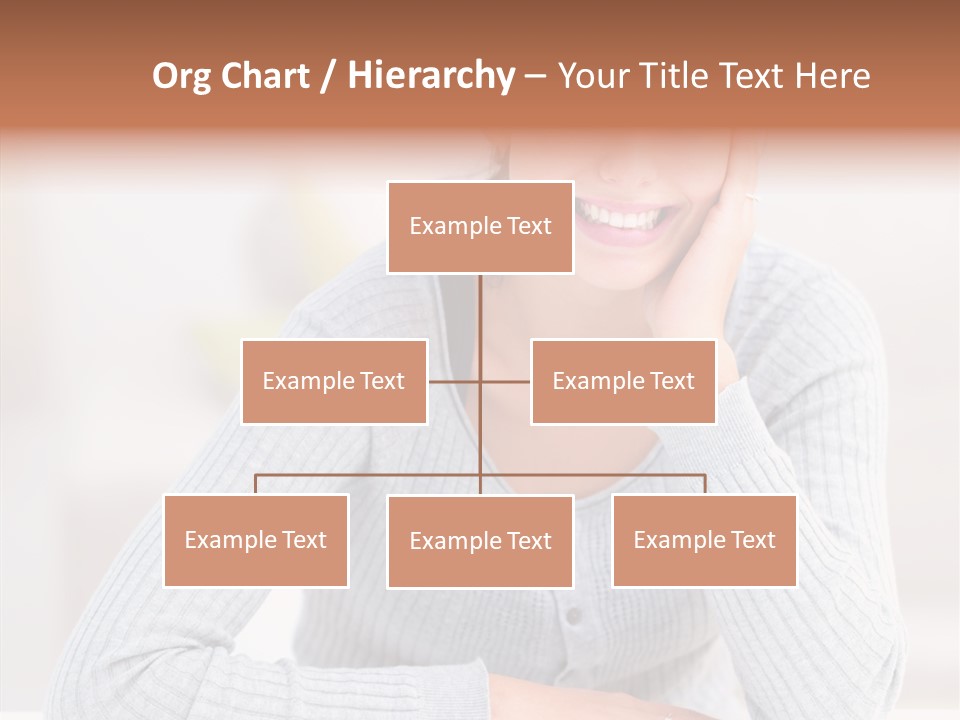 Org Chart / Hierarchy – Your Title Text Here

Example Text

Example Text

Example Text

Example Text

Example Text

Example Text